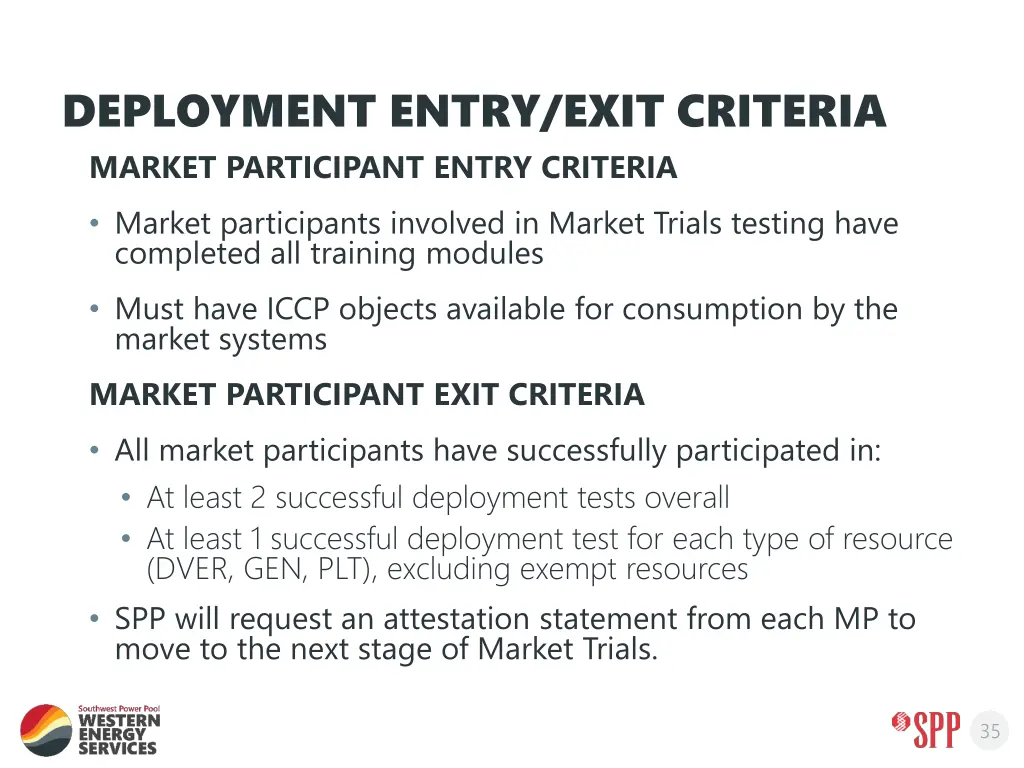 DEPLOYMENT ENTRY/EXIT CRITERIA

MARKET PARTICIPANT ENTRY CRITERIA

• Market participants involved in Market Trials testing have completed all training modules

• Must have ICCP objects available for consumption by the market systems

MARKET PARTICIPANT EXIT CRITERIA

• All market participants have successfully participated in:
  • At least 2 successful deployment tests overall
  • At least 1 successful deployment test for each type of resource (DVER, GEN, PLT), excluding exempt resources

• SPP will request an attestation statement from each MP to move to the next stage of Market Trials.

Southwest Power Pool WESTERN ENERGY SERVICES

SPP

35